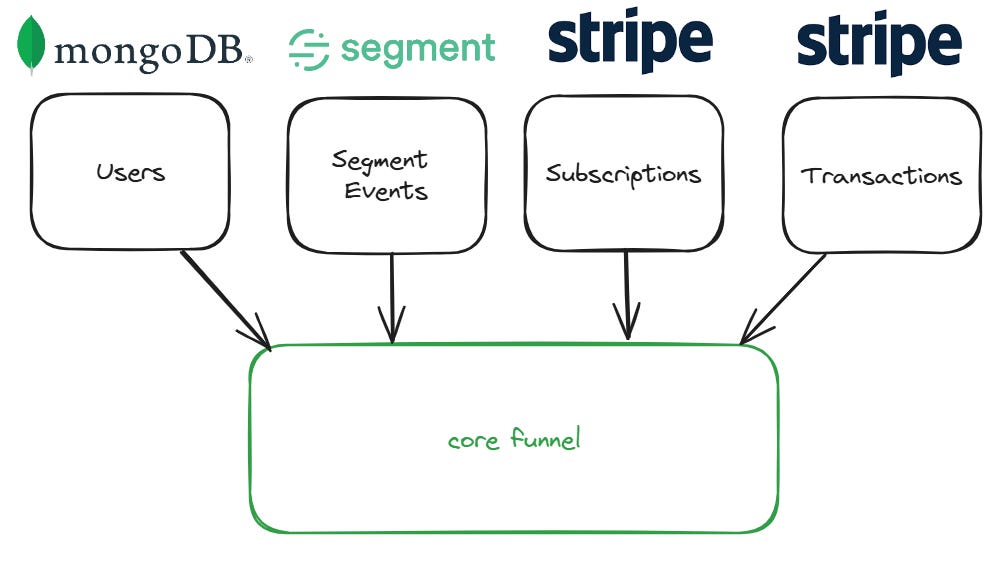 mongoDB.

segment

stripe

stripe

Users

Segment Events

Subscriptions

Transactions

core funnel